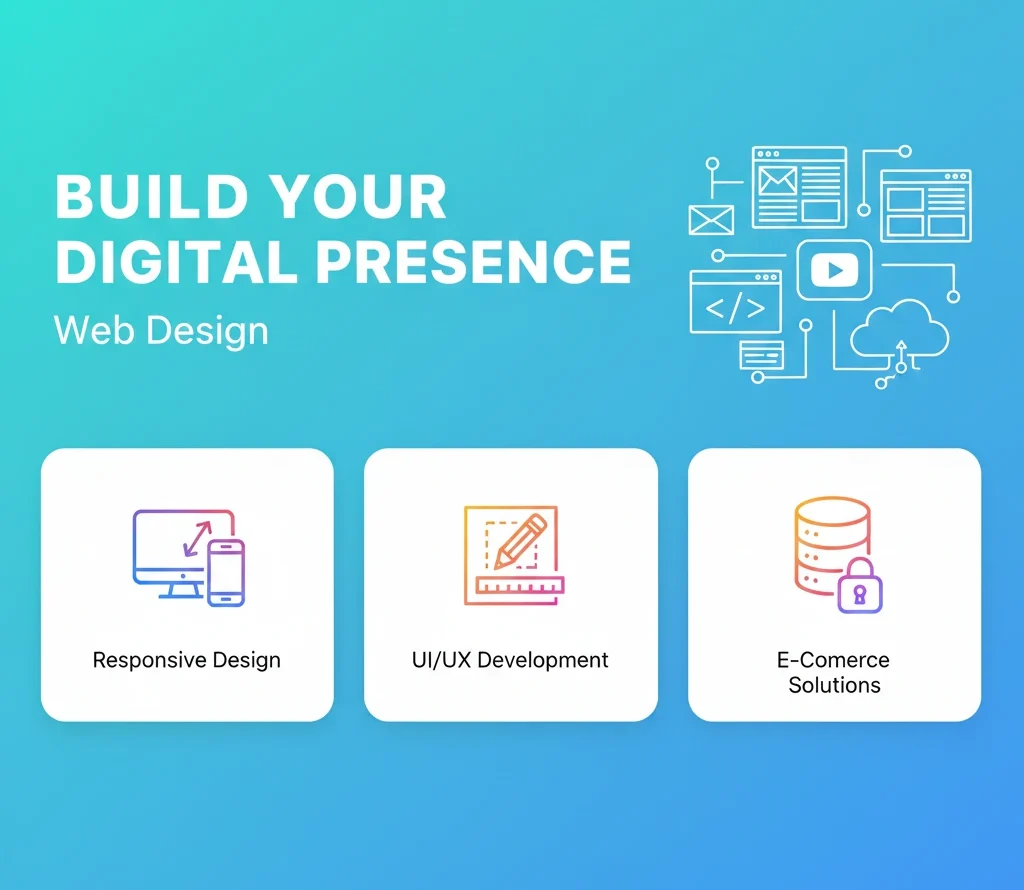 BUILD YOUR DIGITAL PRESENCE

Web Design

</>

Responsive Design

UI/UX Development

E-Comerce Solutions